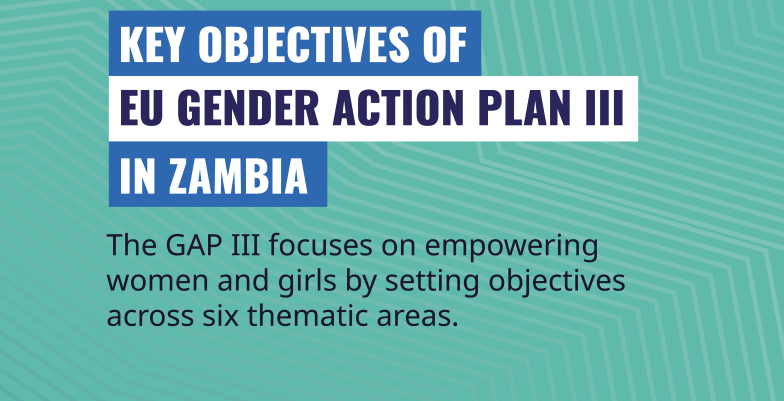 KEY OBJECTIVES OF
EU GENDER ACTION PLAN III
IN ZAMBIA

The GAP III focuses on empowering women and girls by setting objectives across six thematic areas.